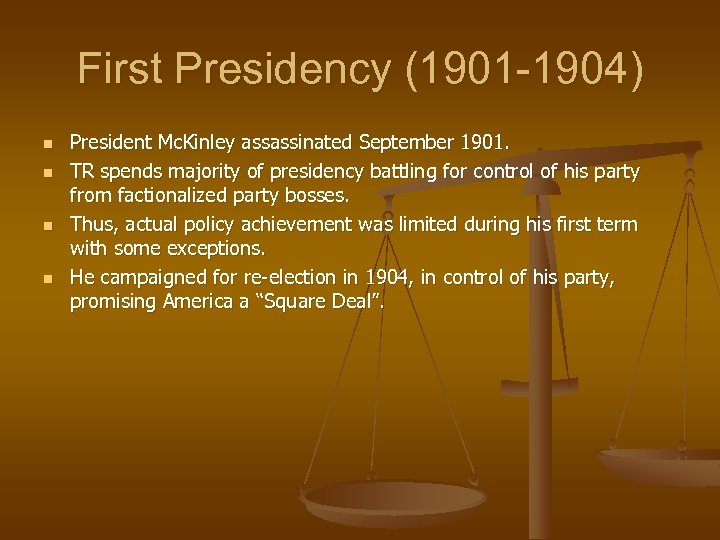 First Presidency (1901-1904)

- President McKinley assassinated September 1901.
- TR spends majority of presidency battling for control of his party from factionalized party bosses.
- Thus, actual policy achievement was limited during his first term with some exceptions.
- He campaigned for re-election in 1904, in control of his party, promising America a “Square Deal”.